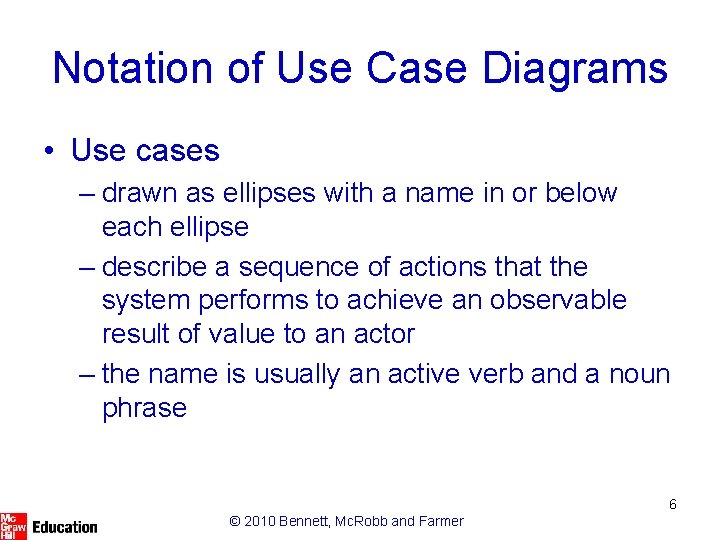 Notation of Use Case Diagrams

• Use cases

– drawn as ellipses with a name in or below each ellipse

– describe a sequence of actions that the system performs to achieve an observable result of value to an actor

– the name is usually an active verb and a noun phrase

6

Mc Graw Hill Education

© 2010 Bennett, McRobb and Farmer